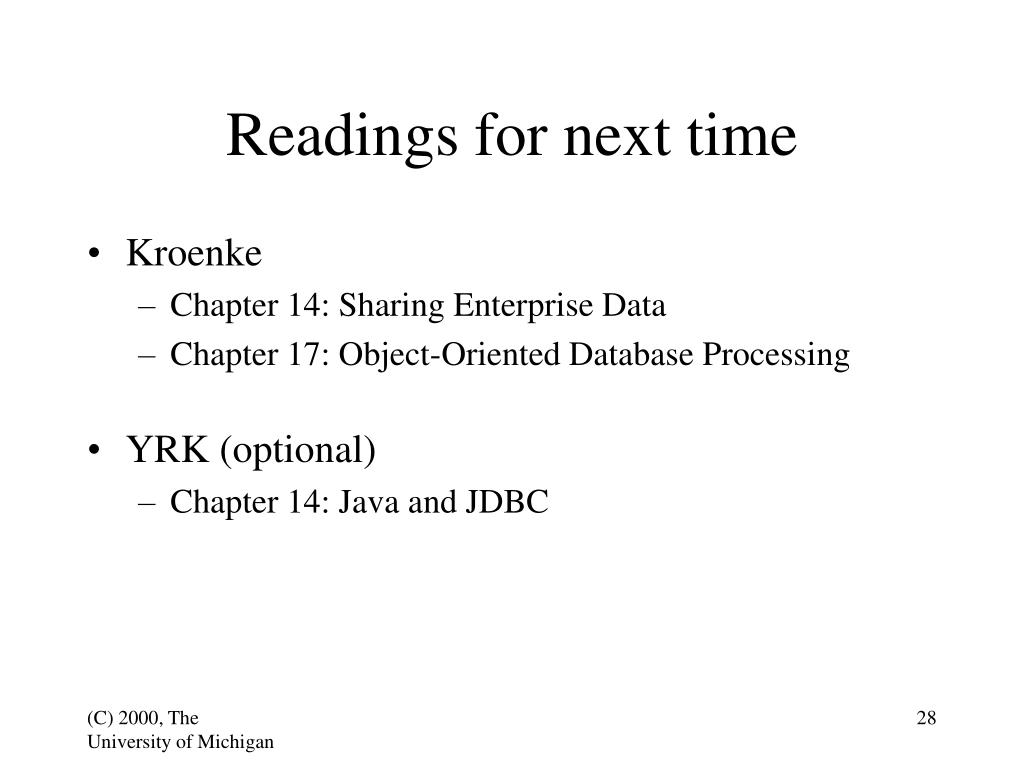 Readings for next time

• Kroenke
– Chapter 14: Sharing Enterprise Data
– Chapter 17: Object-Oriented Database Processing

• YRK (optional)
– Chapter 14: Java and JDBC

(C) 2000, The University of Michigan

28